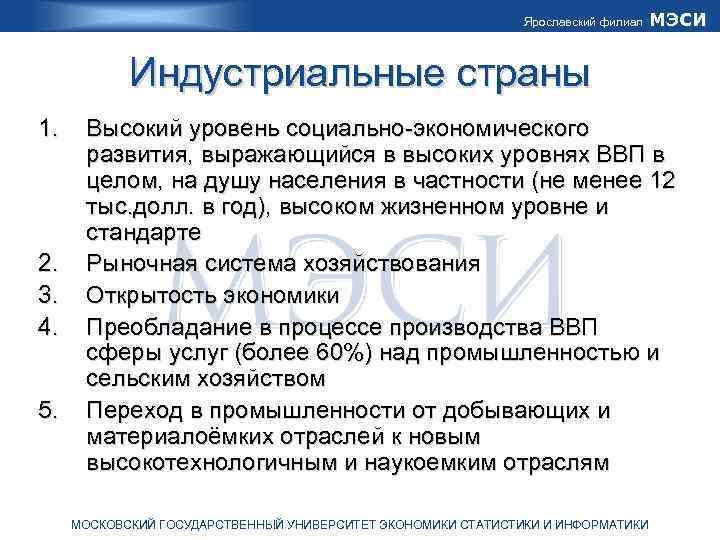 Ярославский филиал МЭСИ

Индустриальные страны

1. Высокий уровень социально-экономического развития, выражающийся в высоких уровнях ВВП в целом, на душу населения в частности (не менее 12 тыс.долл. в год), высоком жизненном уровне и стандарте
2. Рыночная система хозяйствования
3. Открытость экономики
4. Преобладание в процессе производства ВВП сферы услуг (более 60%) над промышленностью и сельским хозяйством
5. Переход в промышленности от добывающих и материалоёмких отраслей к новым высокотехнологичным и наукоемким отраслям

МЭСИ

МОСКОВСКИЙ ГОСУДАРСТВЕННЫЙ УНИВЕРСИТЕТ ЭКОНОМИКИ СТАТИСТИКИ И ИНФОРМАТИКИ